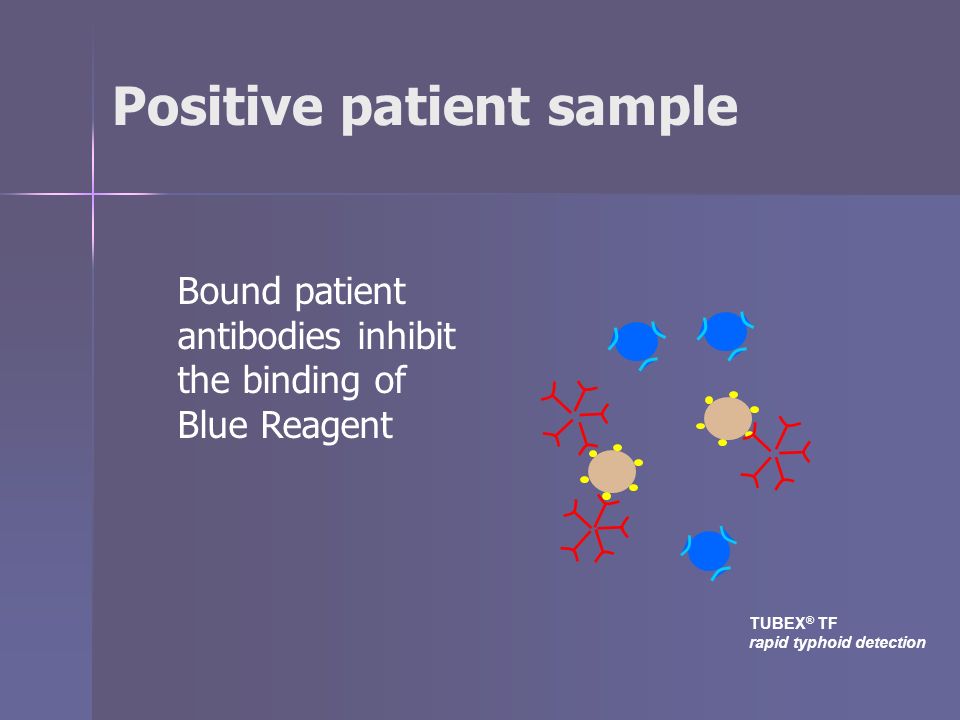 Positive patient sample

Bound patient antibodies inhibit the binding of Blue Reagent

TUBEX® TF
rapid typhoid detection